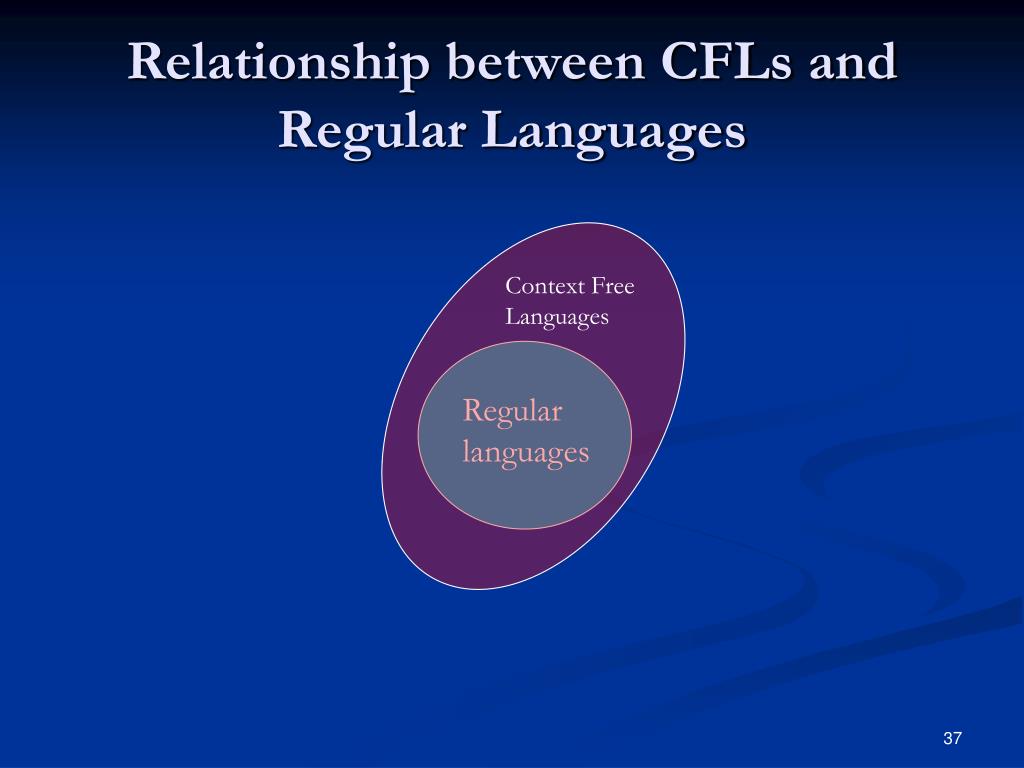 Relationship between CFLs and Regular Languages

Context Free Languages

Regular languages

37